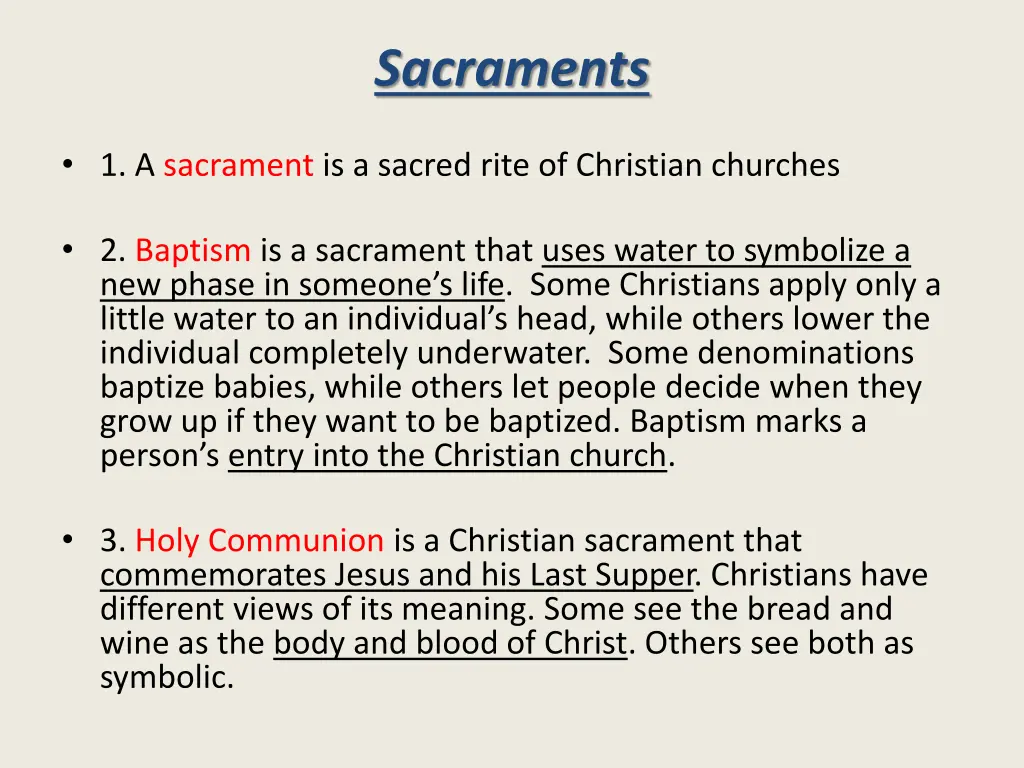 Sacraments

• 1. A sacrament is a sacred rite of Christian churches

• 2. Baptism is a sacrament that uses water to symbolize a new phase in someone's life. Some Christians apply only a little water to an individual's head, while others lower the individual completely underwater. Some denominations baptize babies, while others let people decide when they grow up if they want to be baptized. Baptism marks a person's entry into the Christian church.

• 3. Holy Communion is a Christian sacrament that commemorates Jesus and his Last Supper. Christians have different views of its meaning. Some see the bread and wine as the body and blood of Christ. Others see both as symbolic.